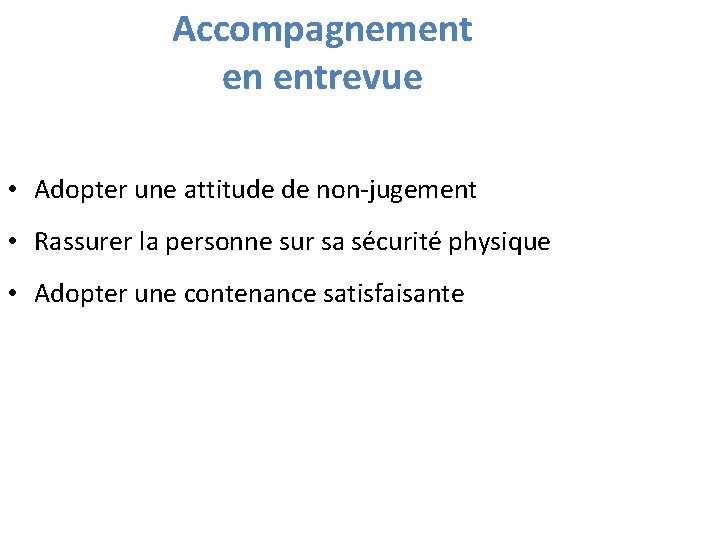 Accompagnement
en entrevue

• Adopter une attitude de non-jugement
• Rassurer la personne sur sa sécurité physique
• Adopter une contenance satisfaisante